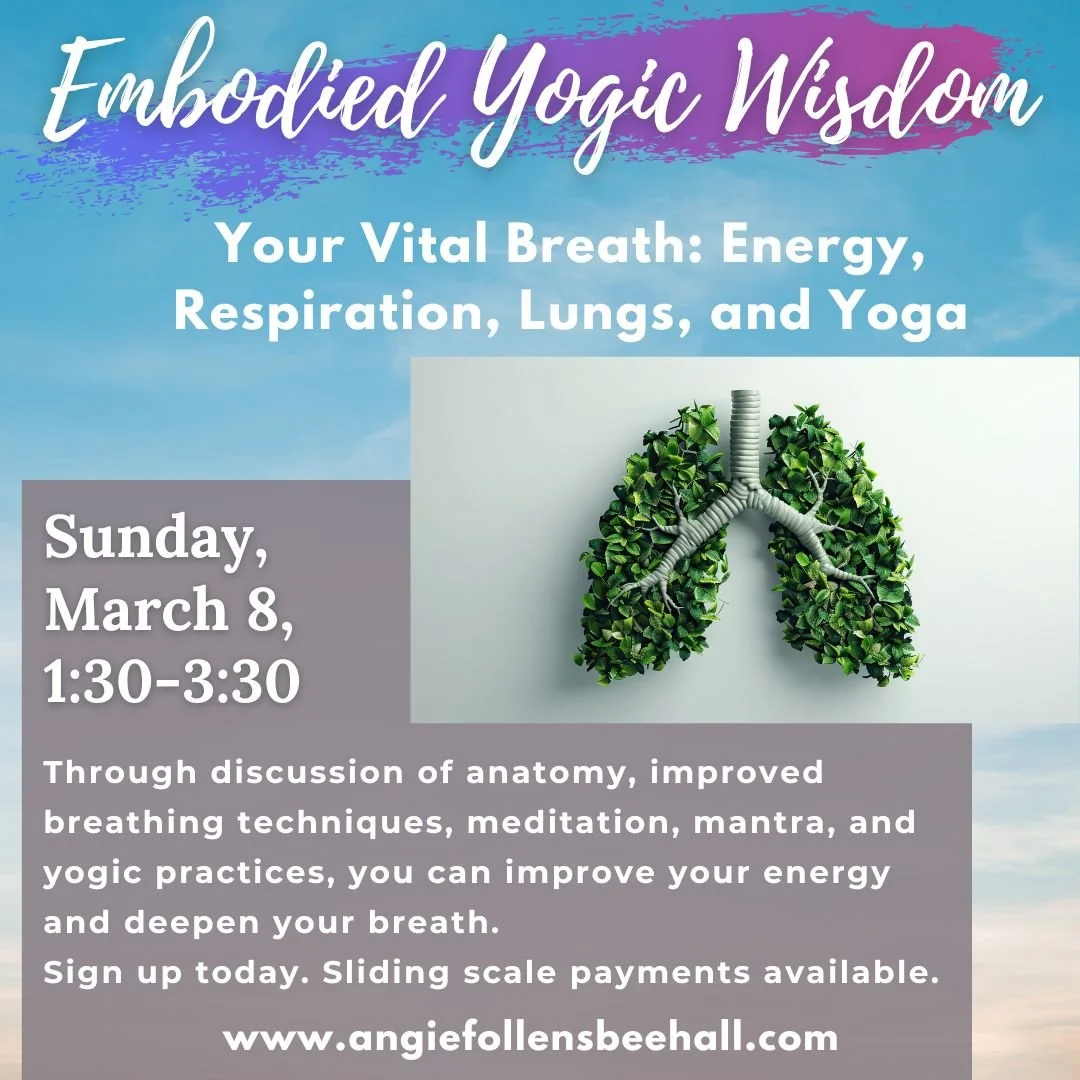 Embodied Yogic Wisdom

Your Vital Breath: Energy, Respiration, Lungs, and Yoga

Sunday, March 8, 1:30-3:30

Through discussion of anatomy, improved breathing techniques, meditation, mantra, and yogic practices, you can improve your energy and deepen your breath.
Sign up today. Sliding scale payments available.

www.angiefollensbeehall.com